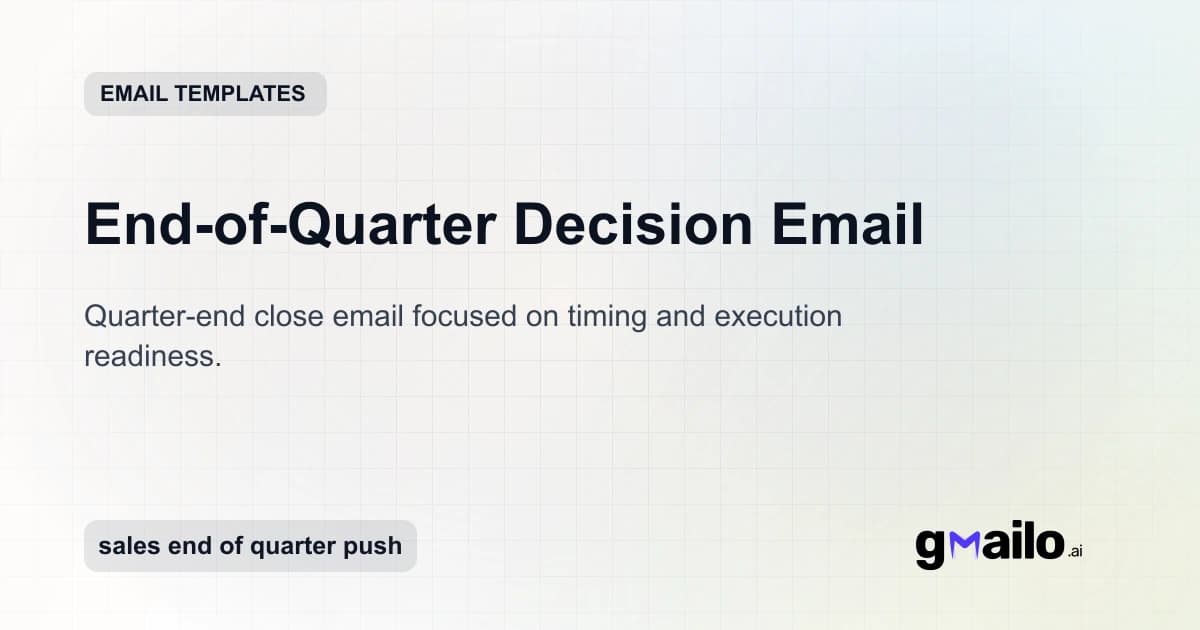 EMAIL TEMPLATES

End-of-Quarter Decision Email

Quarter-end close email focused on timing and execution readiness.

sales end of quarter push

gmailo.ai